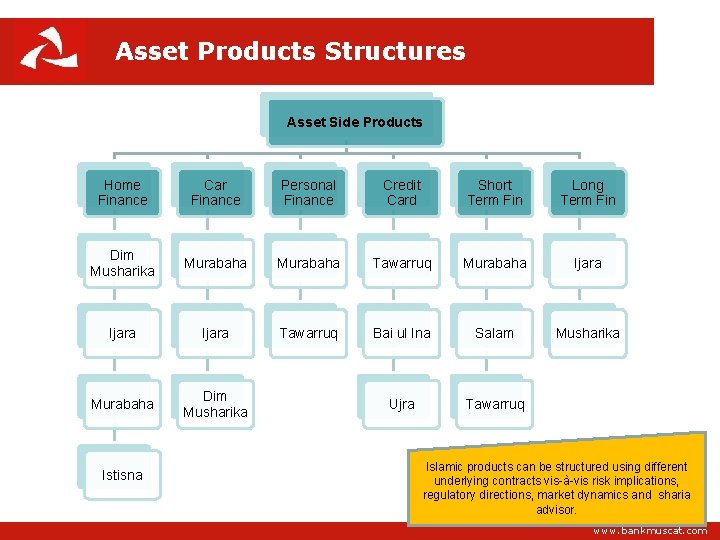 Asset Products Structures

Asset Side Products

Home Finance

Dim Musharika

Ijara

Murabaha

Istisna

Car Finance

Murabaha

Ijara

Dim Musharika

Personal Finance

Murabaha

Tawarruq

Credit Card

Tawarruq

Bai ul Ina

Ujra

Short Term Fin

Murabaha

Salam

Tawarruq

Long Term Fin

Ijara

Musharika

Islamic products can be structured using different underlying contracts vis-à-vis risk implications, regulatory directions, market dynamics and sharia advisor.

www.bankmuscat.com